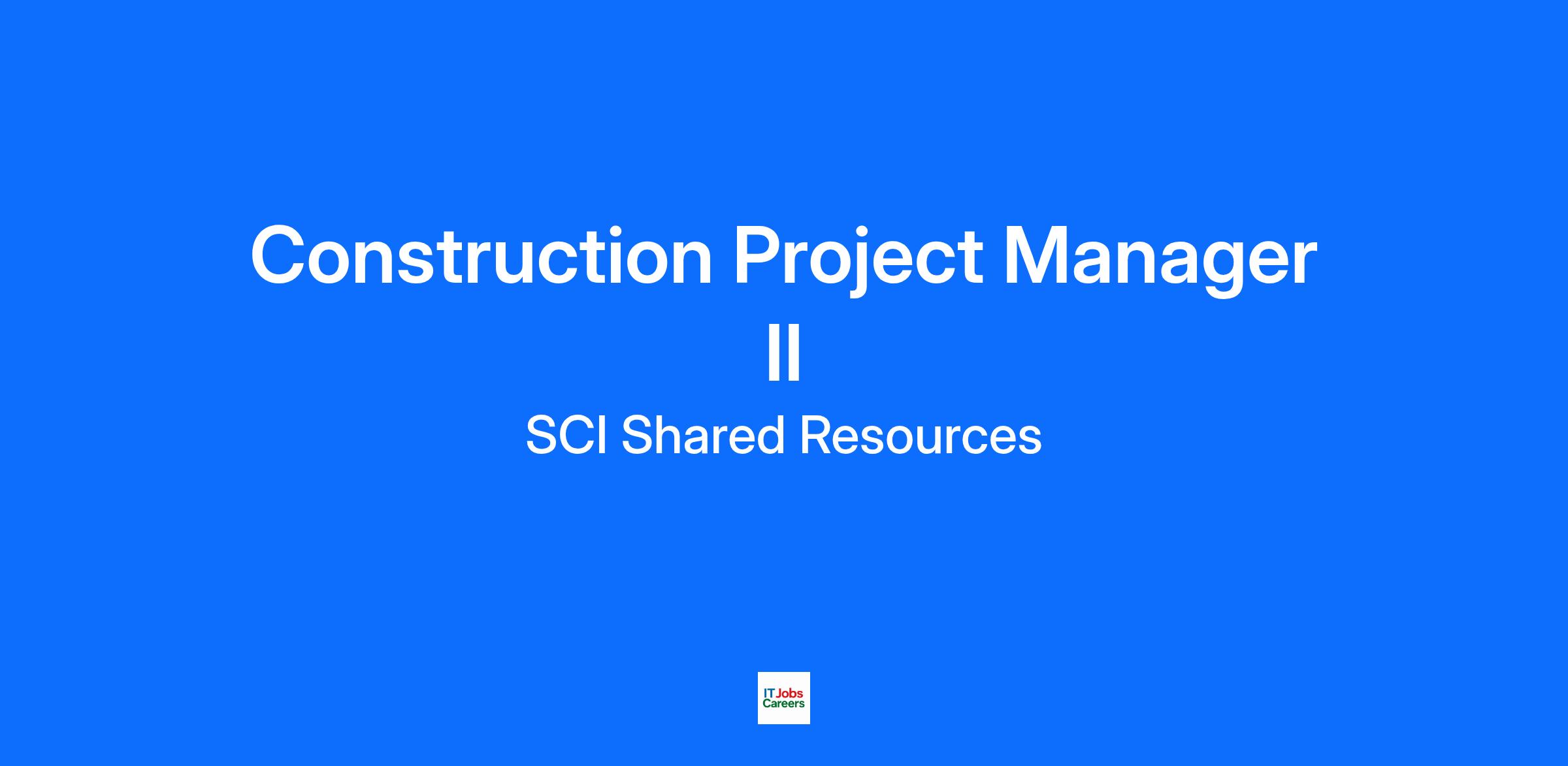 Construction Project Manager II

SCI Shared Resources

IT Jobs
Careers